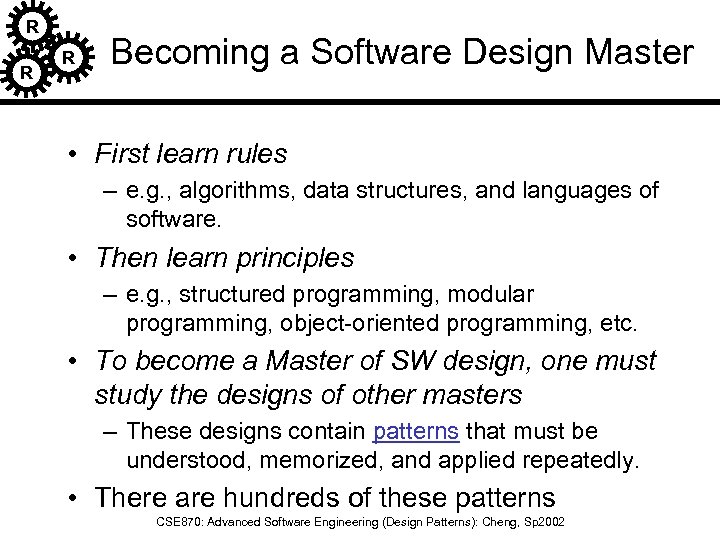 R
R
R
Becoming a Software Design Master

• First learn rules
– e.g., algorithms, data structures, and languages of software.
• Then learn principles
– e.g., structured programming, modular programming, object-oriented programming, etc.
• To become a Master of SW design, one must study the designs of other masters
– These designs contain patterns that must be understood, memorized, and applied repeatedly.
• There are hundreds of these patterns

CSE870: Advanced Software Engineering (Design Patterns): Cheng, Sp2002